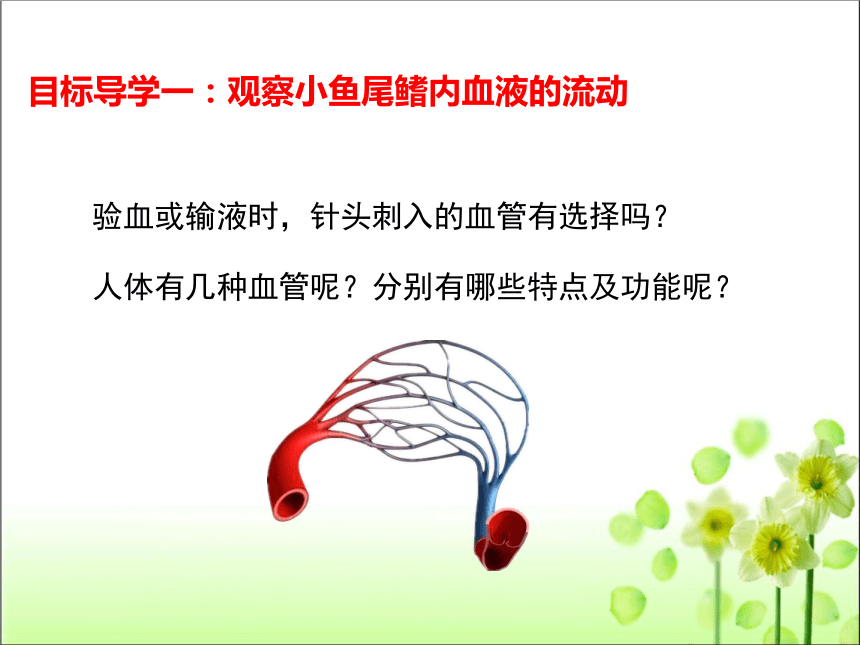 目标导学一：观察小鱼尾鳍内血液的流动

验血或输液时，针头刺入的血管有选择吗？

人体有几种血管呢？分别有哪些特点及功能呢？